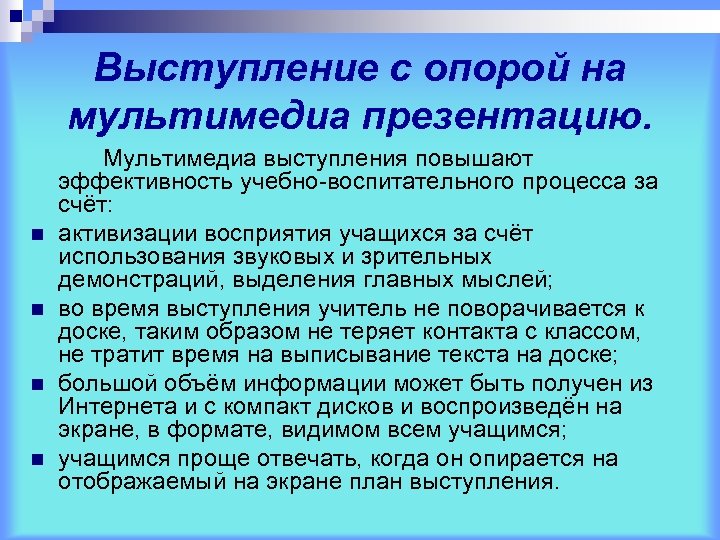 Выступление с опорой на мультимедиа презентацию.

Мультимедиа выступления повышают эффективность учебно-воспитательного процесса за счёт:

- активизации восприятия учащихся за счёт использования звуковых и зрительных демонстраций, выделения главных мыслей;
- во время выступления учитель не поворачивается к доске, таким образом не теряет контакта с классом, не тратит время на выписывание текста на доске;
- большой объём информации может быть получен из Интернета и с компакт дисков и воспроизведён на экране, в формате, видимом всем учащимся;
- учащимся проще отвечать, когда он опирается на отображаемый на экране план выступления.